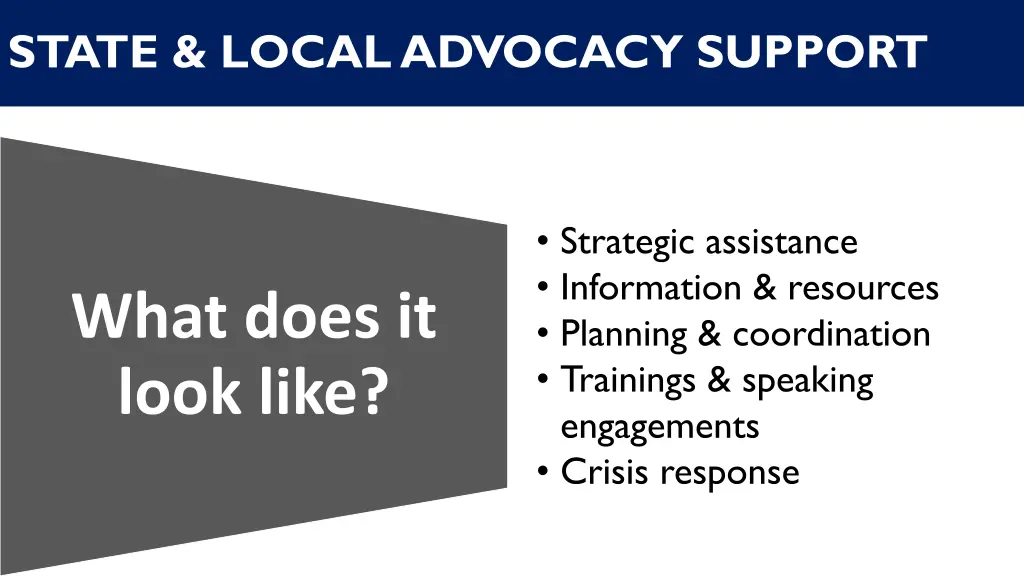 STATE & LOCAL ADVOCACY SUPPORT

What does it look like?

• Strategic assistance
• Information & resources
• Planning & coordination
• Trainings & speaking engagements
• Crisis response